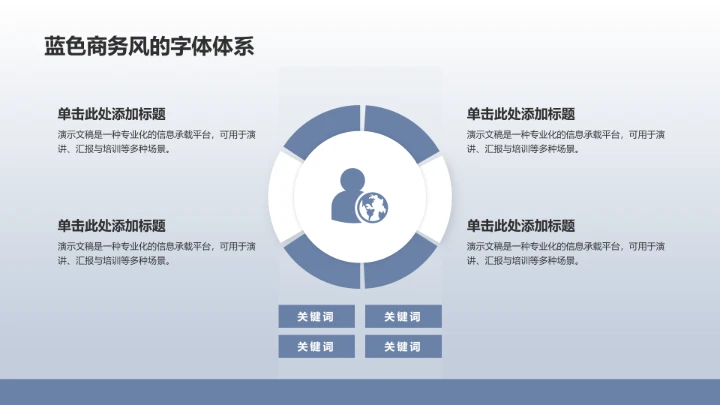 蓝色商务风的字体体系

单击此处添加标题
演示文稿是一种专业化的信息承载平台，可用于演讲、汇报与培训等多种场景。

单击此处添加标题
演示文稿是一种专业化的信息承载平台，可用于演讲、汇报与培训等多种场景。

单击此处添加标题
演示文稿是一种专业化的信息承载平台，可用于演讲、汇报与培训等多种场景。

单击此处添加标题
演示文稿是一种专业化的信息承载平台，可用于演讲、汇报与培训等多种场景。

关键词
关键词
关键词
关键词